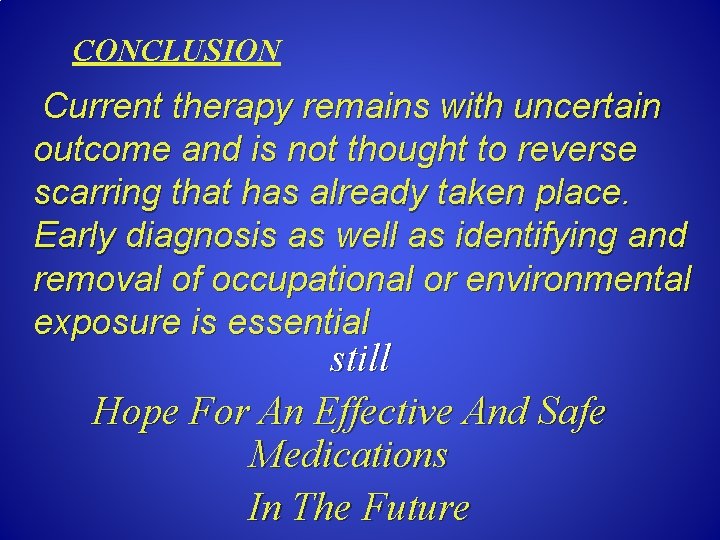 CONCLUSION

Current therapy remains with uncertain outcome and is not thought to reverse scarring that has already taken place. Early diagnosis as well as identifying and removal of occupational or environmental exposure is essential

still

Hope For An Effective And Safe Medications

In The Future